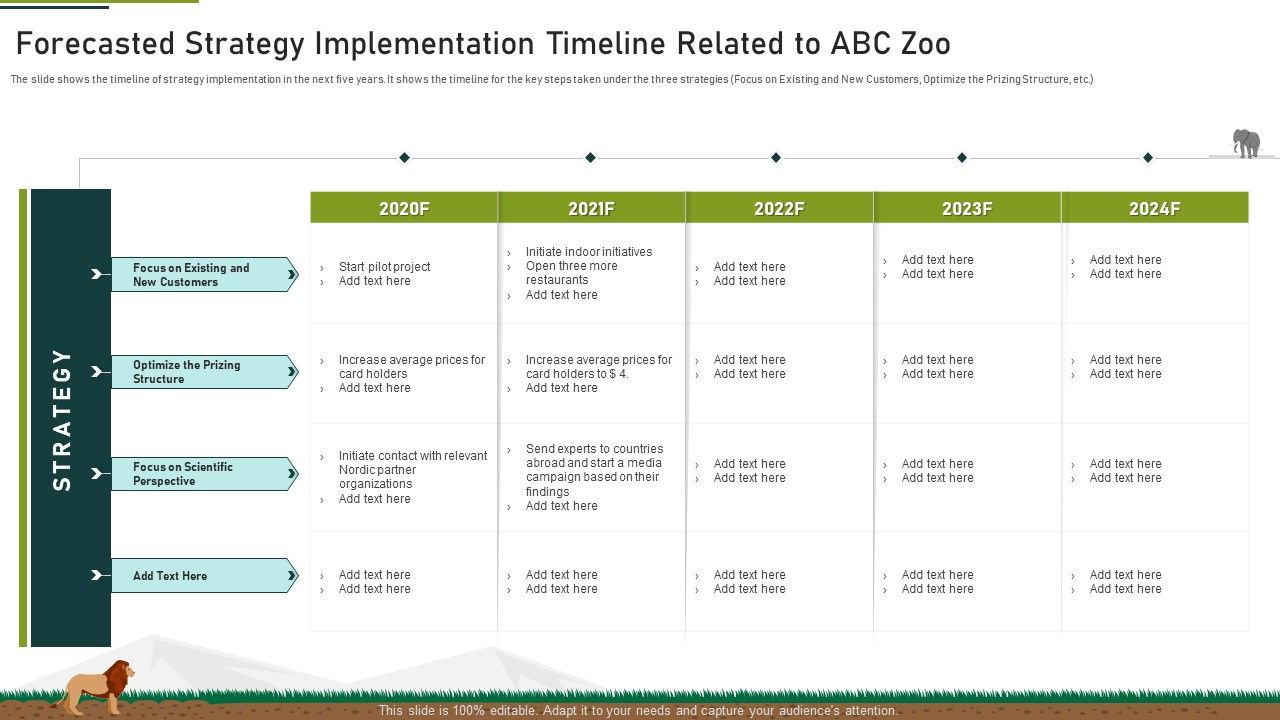 Forecasted Strategy Implementation Timeline Related to ABC Zoo

The slide shows the timeline of strategy implementation in the next five years. It shows the timeline for the key steps taken under the three strategies (Focus on Existing and New Customers, Optimize the Prizing Structure, etc.)

STRATEGY

| | 2020F | 2021F | 2022F | 2023F | 2024F |
|---|---|---|---|---|---|
| Focus on Existing and New Customers | › Start pilot project › Add text here | › Initiate indoor initiatives › Open three more restaurants › Add text here | › Add text here › Add text here | › Add text here › Add text here | › Add text here › Add text here |
| Optimize the Prizing Structure | › Increase average prices for card holders › Add text here | › Increase average prices for card holders to $ 4. › Add text here | › Add text here › Add text here | › Add text here › Add text here | › Add text here › Add text here |
| Focus on Scientific Perspective | › Initiate contact with relevant Nordic partner organizations › Add text here | › Send experts to countries abroad and start a media campaign based on their findings › Add text here | › Add text here › Add text here | › Add text here › Add text here | › Add text here › Add text here |
| Add Text Here | › Add text here › Add text here | › Add text here › Add text here | › Add text here › Add text here | › Add text here › Add text here | › Add text here › Add text here |

This slide is 100% editable. Adapt it to your needs and capture your audience's attention.